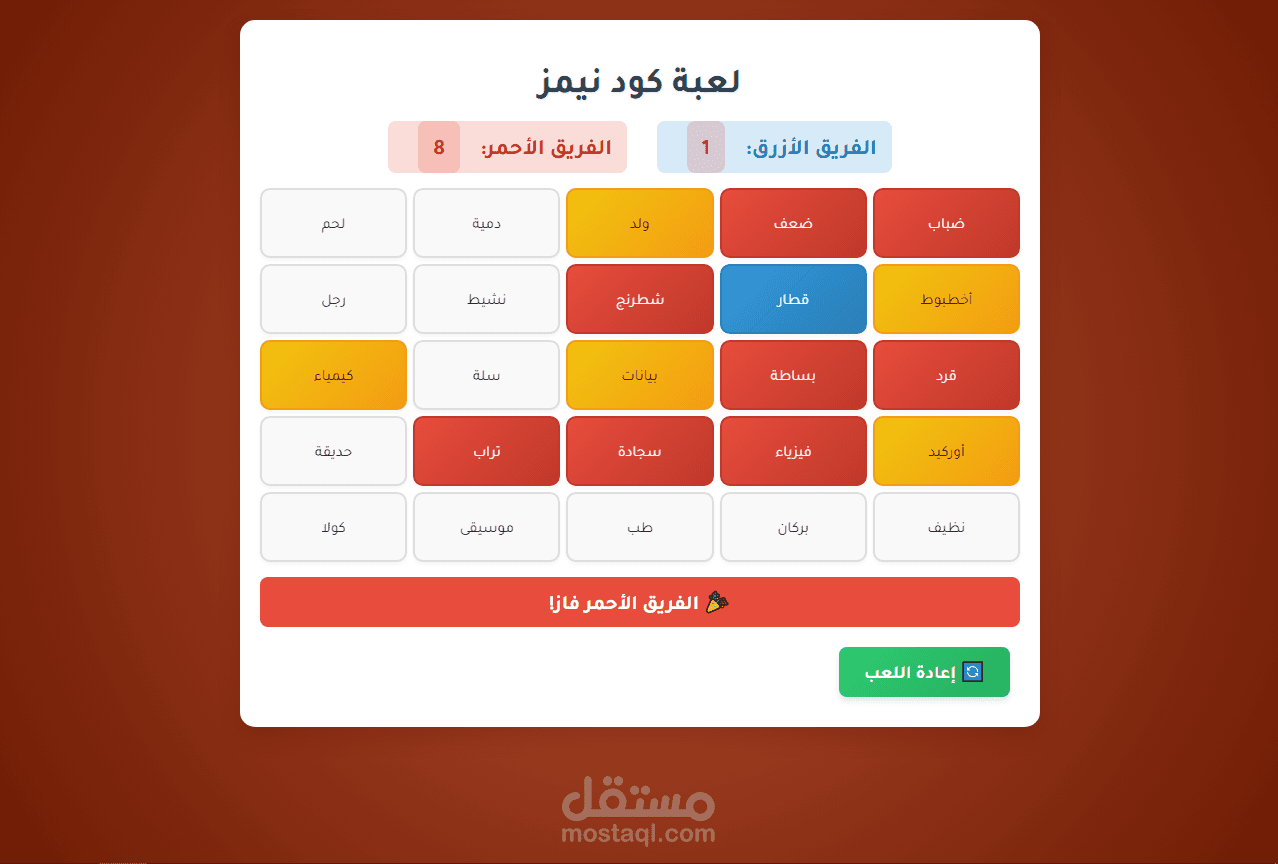 لعبة كود نيمز

الفريق الأزرق: 1

الفريق الأحمر: 8

| ضباب | ضعف | ولد | دمية | لحم |
|---|---|---|---|---|
| أخطبوط | قطار | شطرنج | نشيط | رجل |
| قرد | بساطة | بيانات | سلة | كيمياء |
| أوركيد | فيزياء | سجادة | تراب | حديقة |
| نظيف | بركان | طب | موسيقى | كولا |

🎉 الفريق الأحمر فاز!

🔄 إعادة اللعب

مستقل
mostaql.com